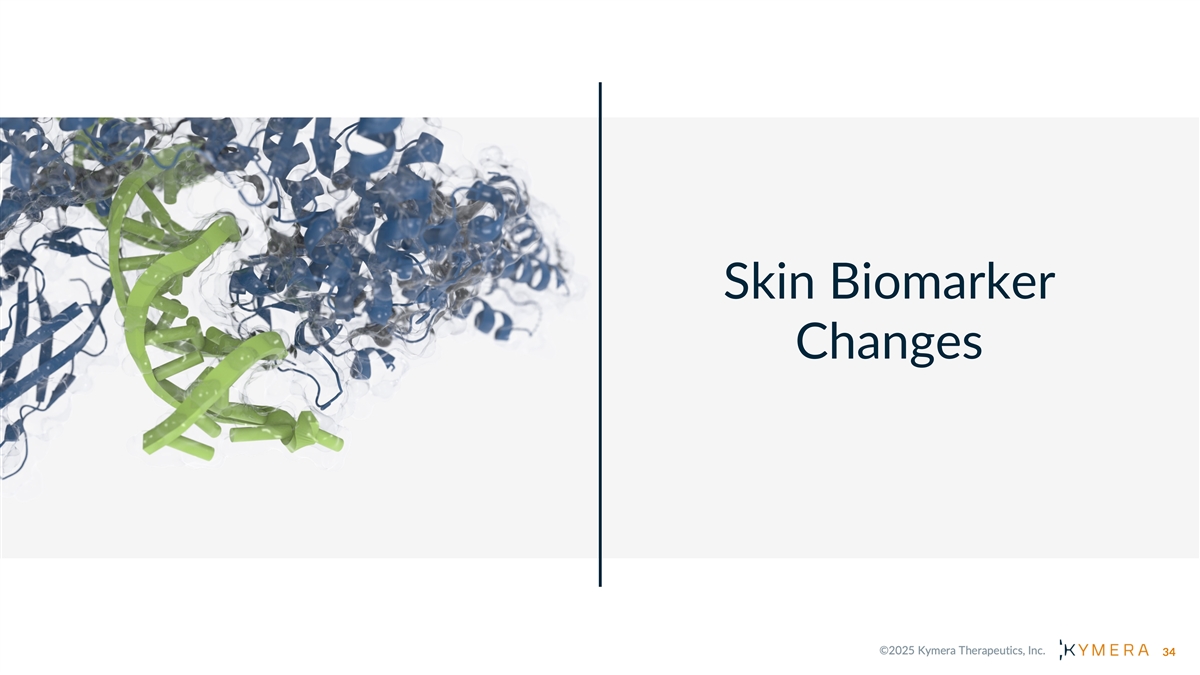 Skin Biomarker Changes

©2025 Kymera Therapeutics, Inc. KYMERA 34